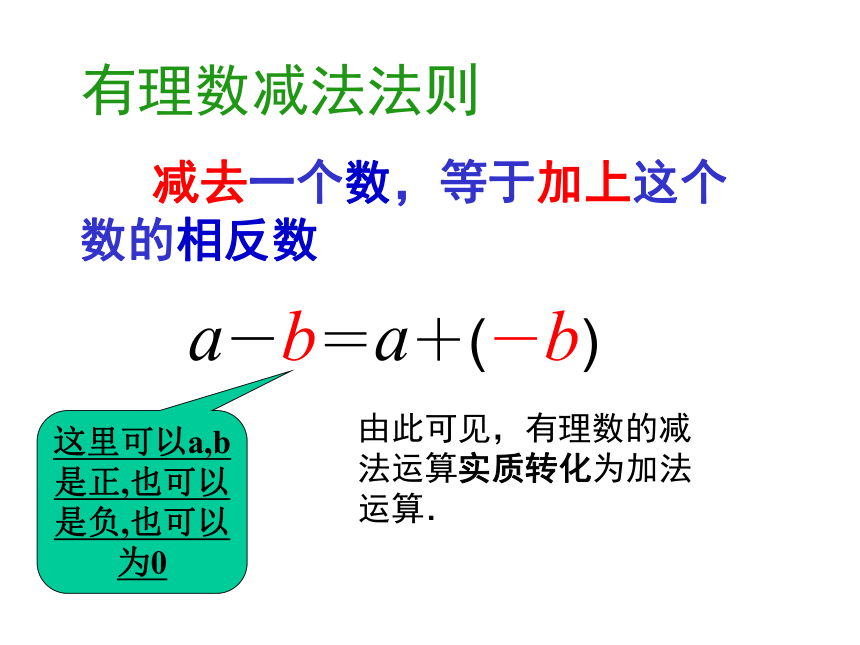 有理数减法法则

减去一个数，等于加上这个数的相反数

$a-b=a+(-b)$

这里可以a,b是正,也可以是负,也可以为0

由此可见，有理数的减法运算实质转化为加法运算.